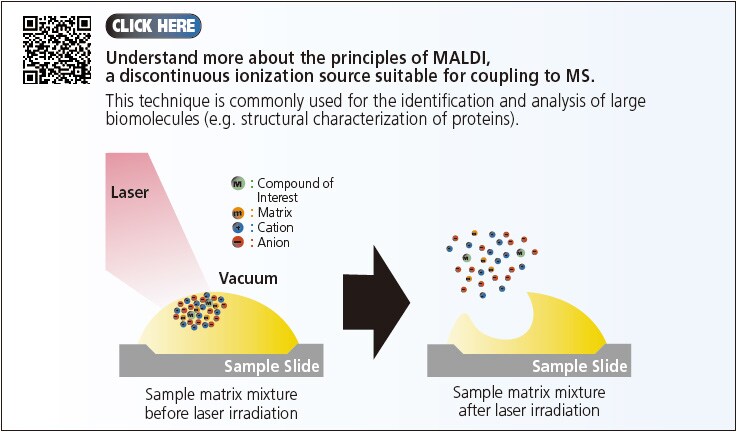 CLICK HERE

Understand more about the principles of MALDI, a discontinuous ionization source suitable for coupling to MS.

This technique is commonly used for the identification and analysis of large biomolecules (e.g. structural characterization of proteins).

Laser

M : Compound of Interest
m : Matrix
+ : Cation
− : Anion

Vacuum

Sample Slide

Sample matrix mixture before laser irradiation

Sample Slide

Sample matrix mixture after laser irradiation